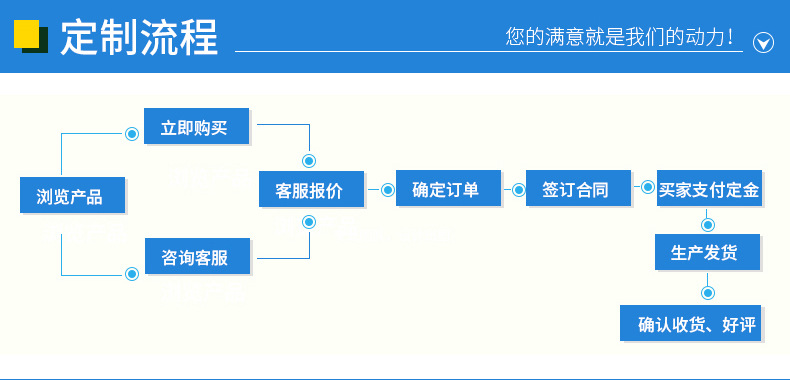 定制流程

您的满意就是我们的动力！

浏览产品

立即购买

咨询客服

客服报价

确定订单

签订合同

买家支付定金

生产发货

确认收货、好评